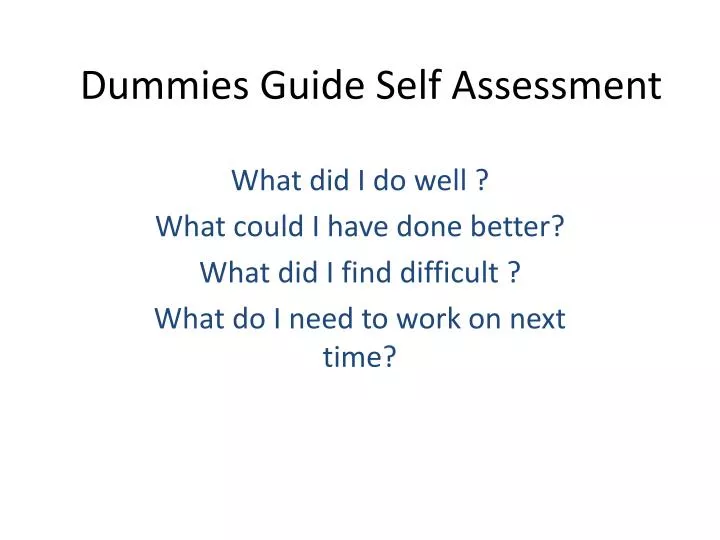 Dummies Guide Self Assessment

What did I do well ?

What could I have done better?

What did I find difficult ?

What do I need to work on next time?